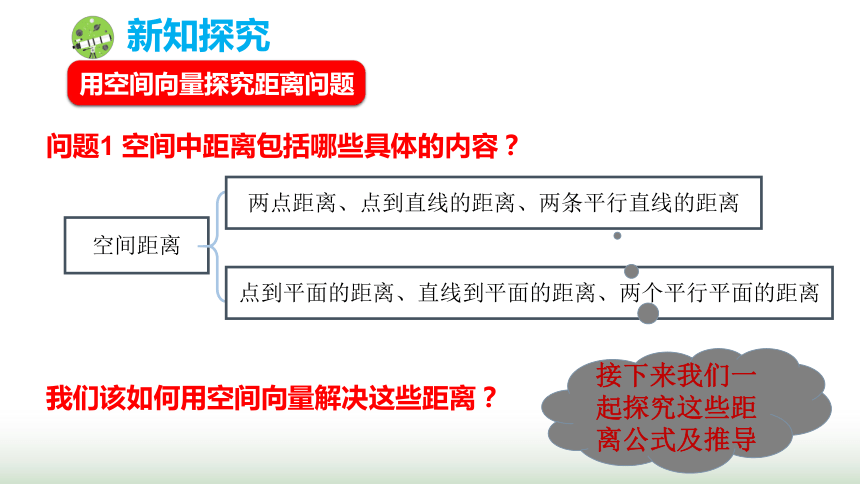 新知探究

用空间向量探究距离问题

问题1 空间中距离包括哪些具体的内容？

空间距离

两点距离、点到直线的距离、两条平行直线的距离

点到平面的距离、直线到平面的距离、两个平行平面的距离

我们该如何用空间向量解决这些距离？

接下来我们一起探究这些距离公式及推导